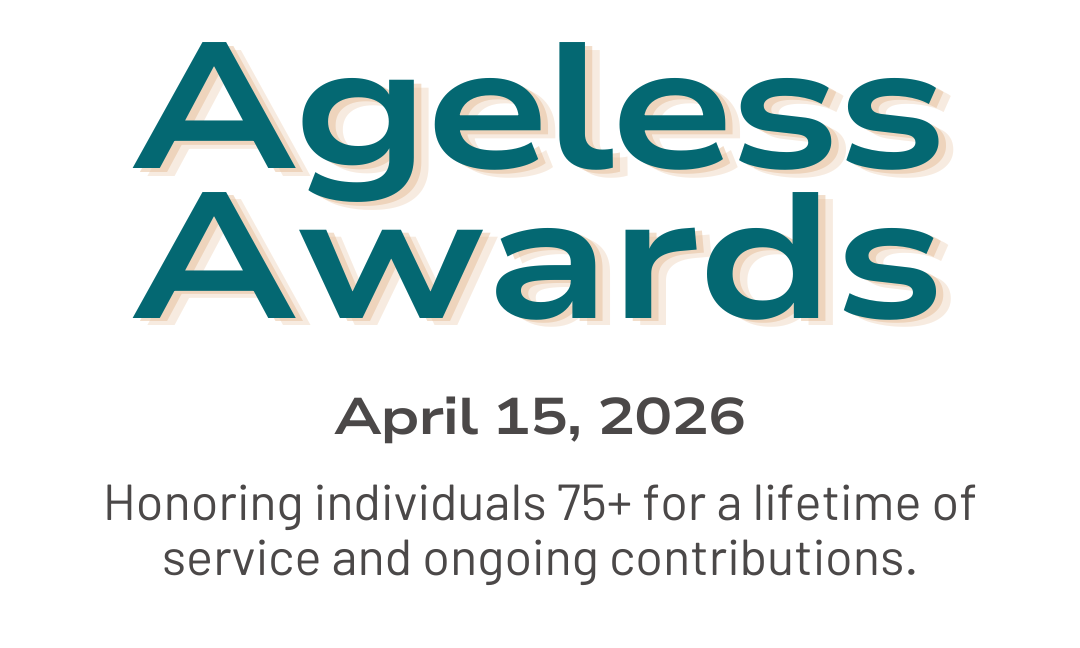 Ageless Awards

April 15, 2026

Honoring individuals 75+ for a lifetime of service and ongoing contributions.